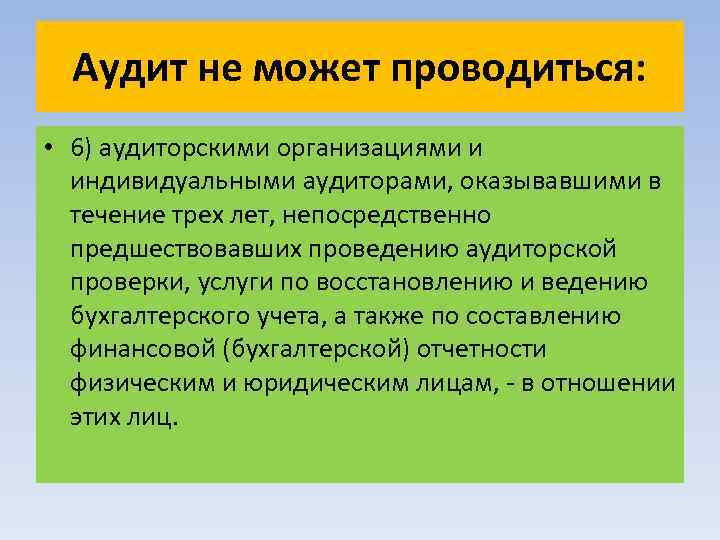 Аудит не может проводиться:

• 6) аудиторскими организациями и индивидуальными аудиторами, оказывавшими в течение трех лет, непосредственно предшествовавших проведению аудиторской проверки, услуги по восстановлению и ведению бухгалтерского учета, а также по составлению финансовой (бухгалтерской) отчетности физическим и юридическим лицам, - в отношении этих лиц.